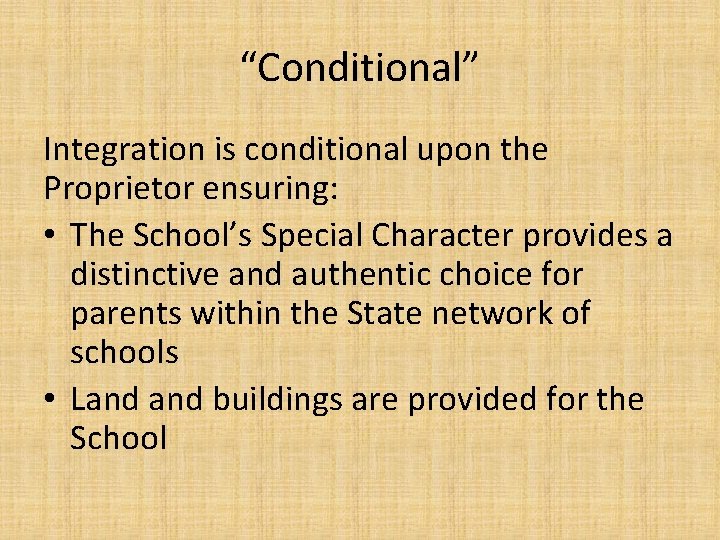 “Conditional”

Integration is conditional upon the Proprietor ensuring:

• The School’s Special Character provides a distinctive and authentic choice for parents within the State network of schools
• Land and buildings are provided for the School